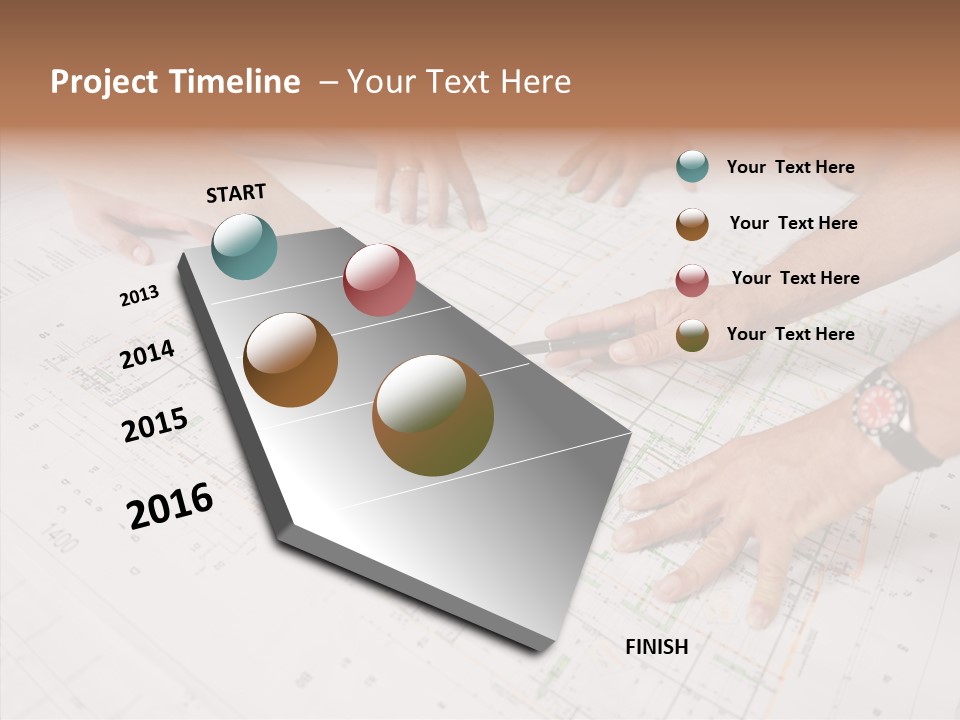 Project Timeline – Your Text Here

START

2013

2014

2015

2016

FINISH

Your Text Here

Your Text Here

Your Text Here

Your Text Here